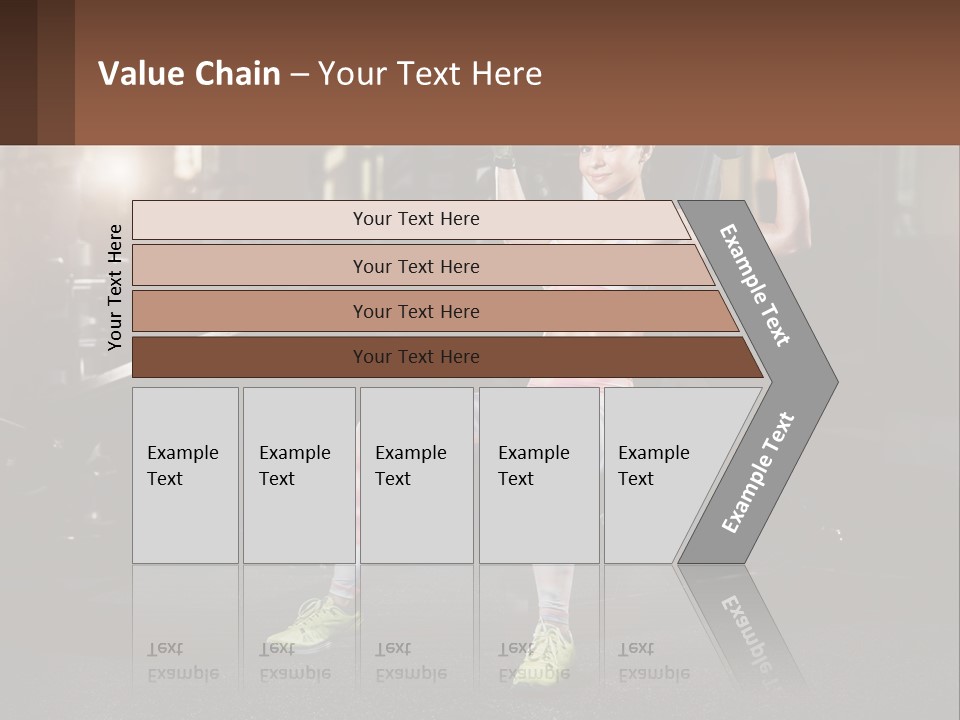 Value Chain – Your Text Here

Your Text Here

Your Text Here

Your Text Here

Your Text Here

Your Text Here

Example Text

Example Text

Example Text

Example Text

Example Text

Example Text

Example Text